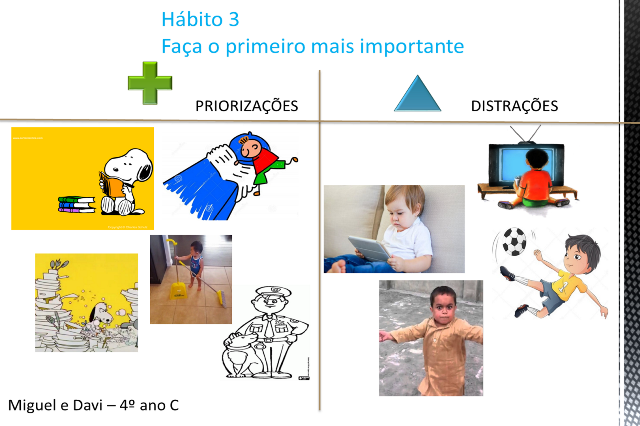 Hábito 3
Faça o primeiro mais importante

PRIORIZAÇÕES

DISTRAÇÕES

Miguel e Davi – 4º ano C